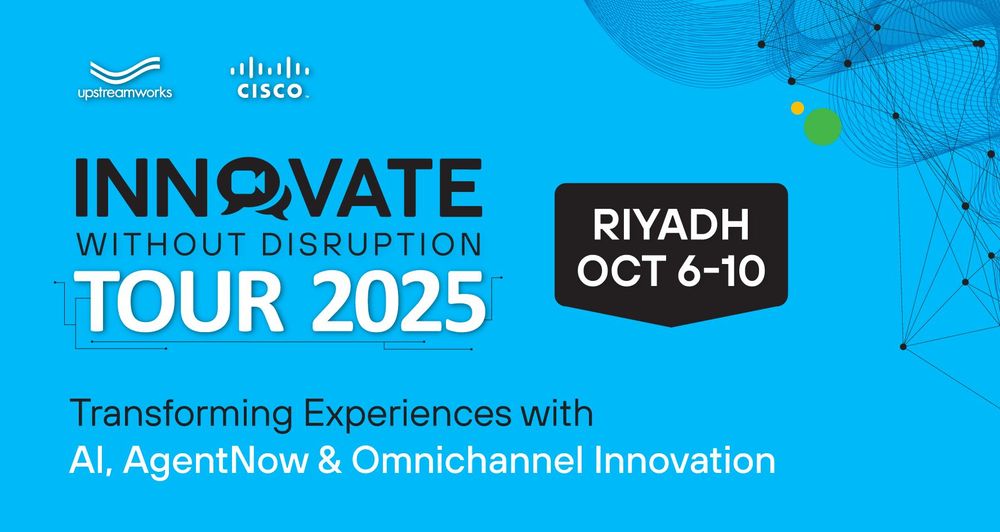 upstreamworks

CISCO

INNOVATE
WITHOUT DISRUPTION
TOUR 2025

RIYADH
OCT 6-10

Transforming Experiences with
AI, AgentNow & Omnichannel Innovation